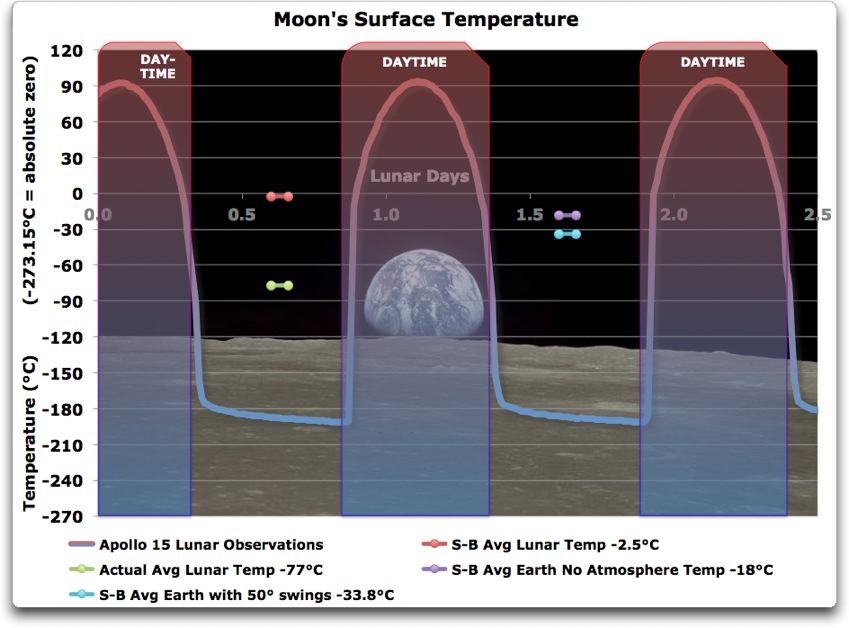 Moon's Surface Temperature

Temperature (°C) (-273.15°C = absolute zero)

120
90
60
30
0
-30
-60
-90
-120
-150
-180
-210
-240
-270

DAY-TIME
DAYTIME
DAYTIME

Lunar Days

0.0
0.5
1.0
1.5
2.0
2.5

Apollo 15 Lunar Observations
S-B Avg Lunar Temp -2.5°C
Actual Avg Lunar Temp -77°C
S-B Avg Earth No Atmosphere Temp -18°C
S-B Avg Earth with 50° swings -33.8°C